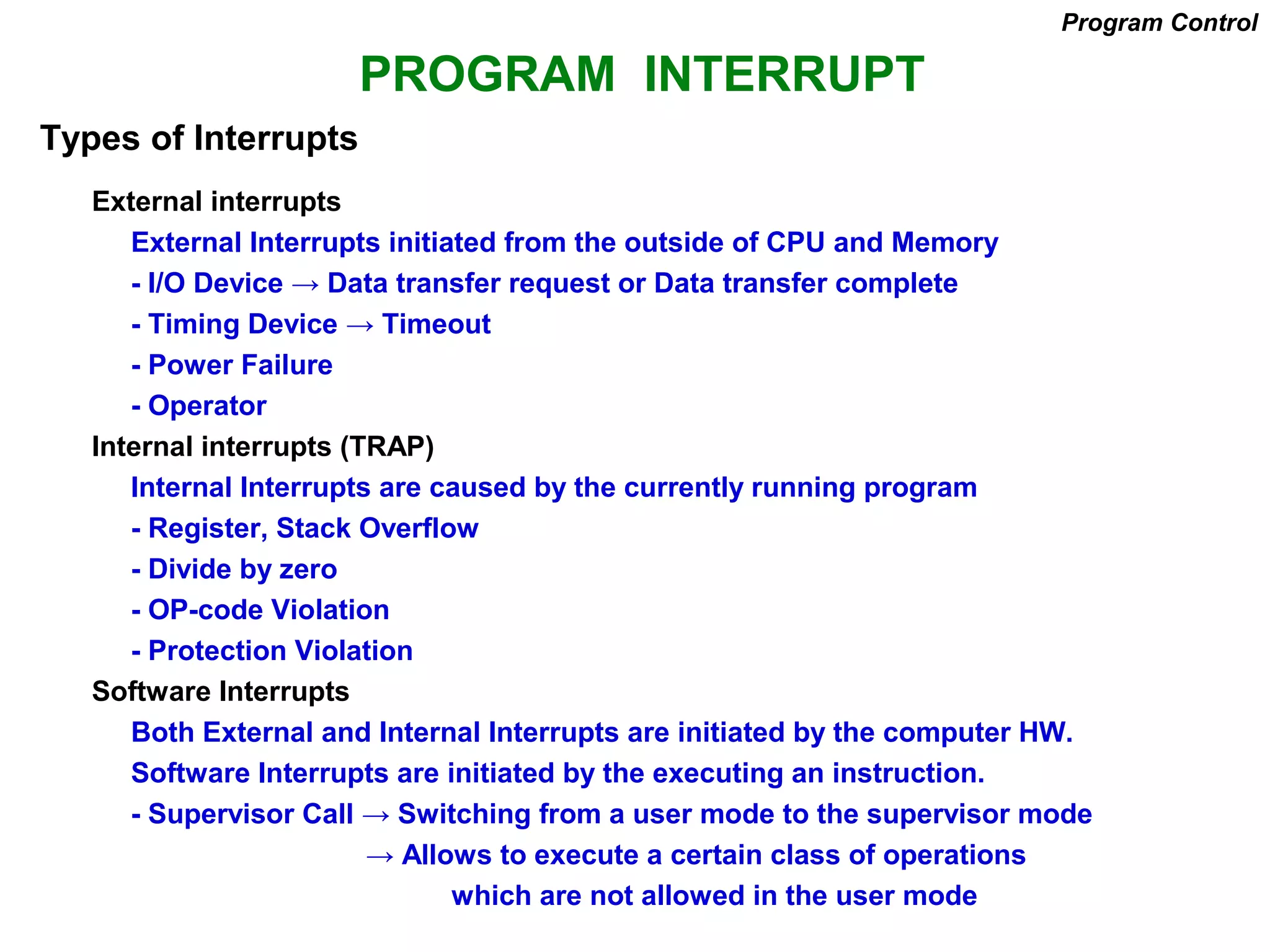 Program Control

PROGRAM INTERRUPT

Types of Interrupts

External interrupts

External Interrupts initiated from the outside of CPU and Memory

- I/O Device → Data transfer request or Data transfer complete

- Timing Device → Timeout

- Power Failure

- Operator

Internal interrupts (TRAP)

Internal Interrupts are caused by the currently running program

- Register, Stack Overflow

- Divide by zero

- OP-code Violation

- Protection Violation

Software Interrupts

Both External and Internal Interrupts are initiated by the computer HW.

Software Interrupts are initiated by the executing an instruction.

- Supervisor Call → Switching from a user mode to the supervisor mode

→ Allows to execute a certain class of operations which are not allowed in the user mode